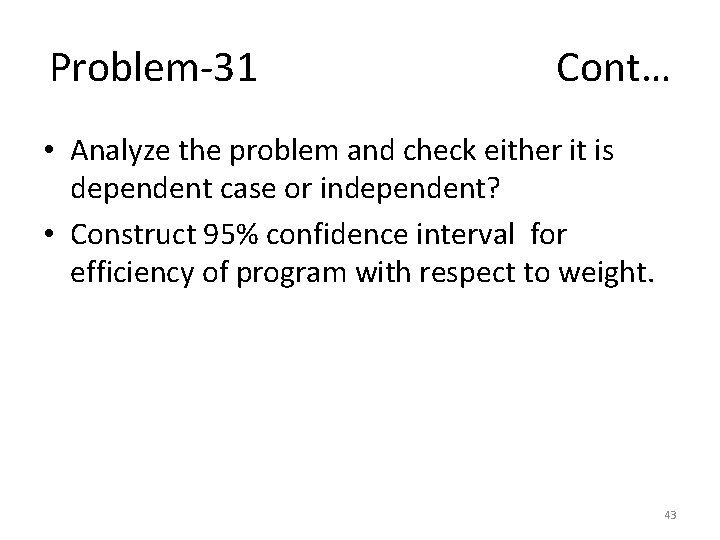 Problem-31 Cont…

• Analyze the problem and check either it is dependent case or independent?
• Construct 95% confidence interval for efficiency of program with respect to weight.

43